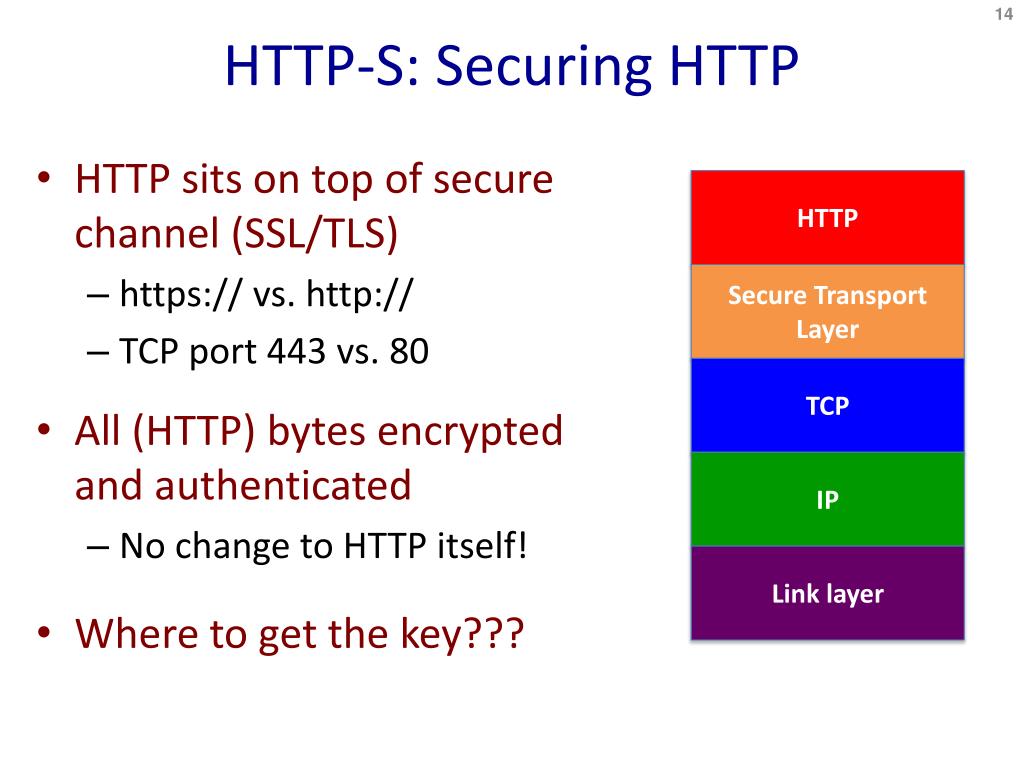 14

HTTP-S: Securing HTTP

• HTTP sits on top of secure channel (SSL/TLS)
– https:// vs. http://
– TCP port 443 vs. 80

• All (HTTP) bytes encrypted and authenticated
– No change to HTTP itself!

• Where to get the key???

HTTP

Secure Transport Layer

TCP

IP

Link layer